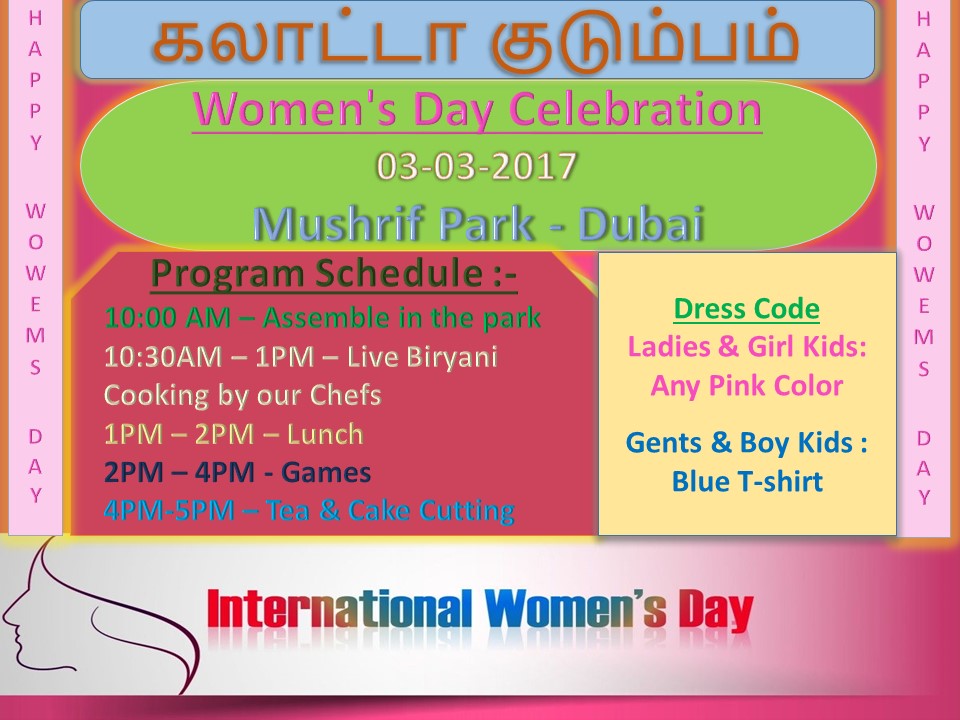 H A P P Y

W O W E M S

D A Y

கலாட்டா குடும்பம்

Women's Day Celebration

03-03-2017

Mushrif Park - Dubai

Program Schedule :-

10:00 AM – Assemble in the park

10:30AM – 1PM – Live Biryani Cooking by our Chefs

1PM – 2PM – Lunch

2PM – 4PM - Games

4PM-5PM – Tea & Cake Cutting

Dress Code

Ladies & Girl Kids: Any Pink Color

Gents & Boy Kids : Blue T-shirt

H A P P Y

W O W E M S

D A Y

International Women's Day